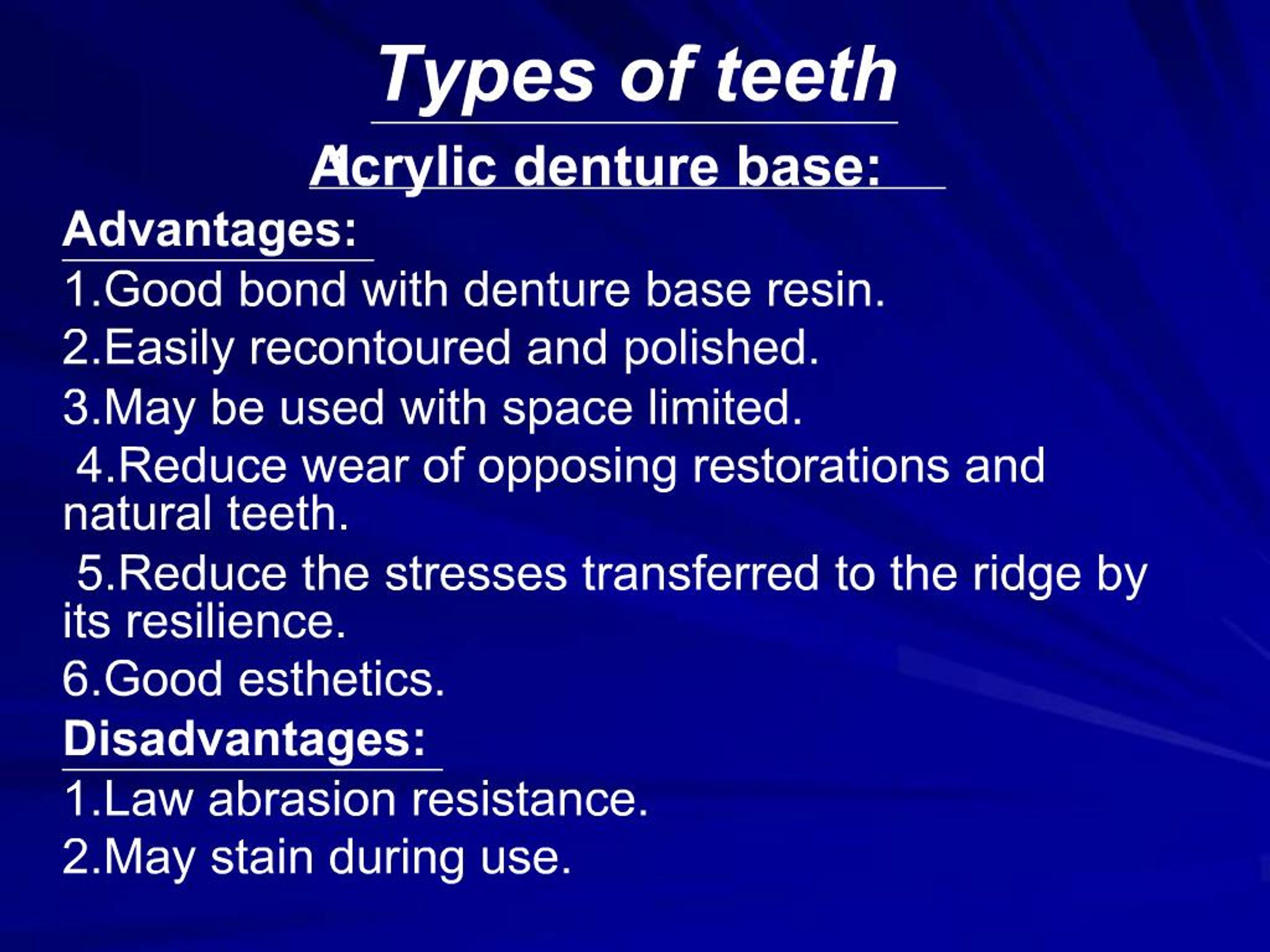 Types of teeth

Acrylic denture base:

Advantages:

1.Good bond with denture base resin.

2.Easily recontoured and polished.

3.May be used with space limited.

4.Reduce wear of opposing restorations and natural teeth.

5.Reduce the stresses transferred to the ridge by its resilience.

6.Good esthetics.

Disadvantages:

1.Law abrasion resistance.

2.May stain during use.